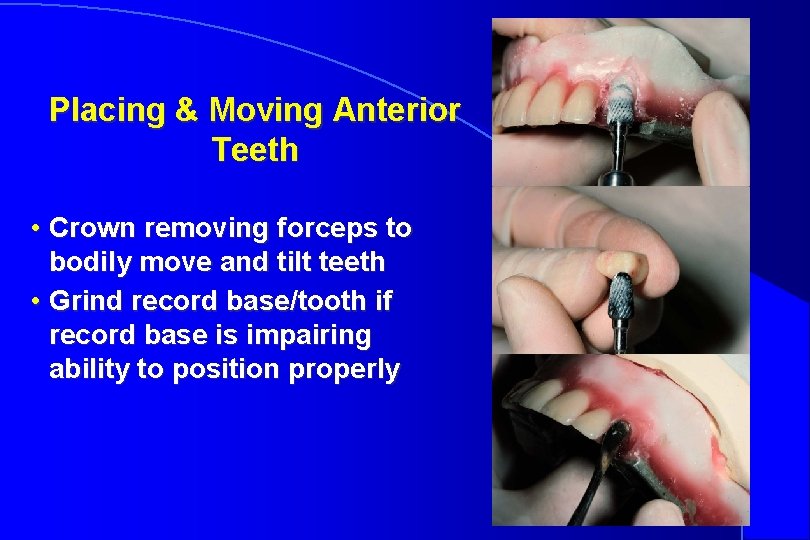 Placing & Moving Anterior Teeth

• Crown removing forceps to bodily move and tilt teeth
• Grind record base/tooth if record base is impairing ability to position properly